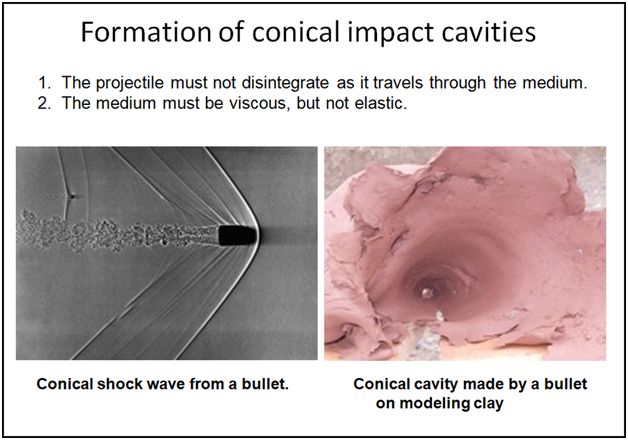 Formation of conical impact cavities

1. The projectile must not disintegrate as it travels through the medium.
2. The medium must be viscous, but not elastic.

Conical shock wave from a bullet.

Conical cavity made by a bullet on modeling clay